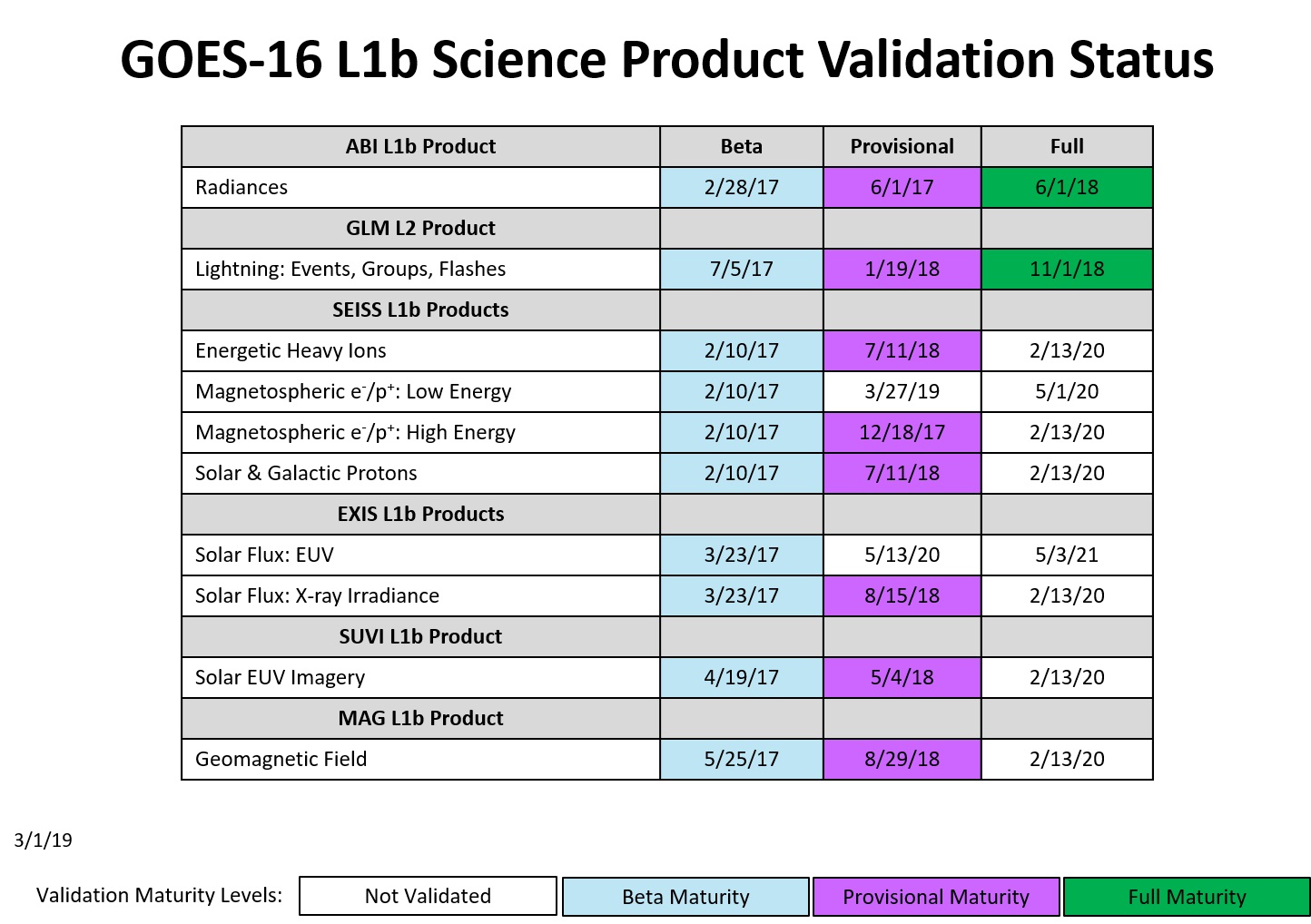 GOES-16 L1b Science Product Validation Status

| ABI L1b Product | Beta | Provisional | Full |
|---|---|---|---|
| Radiances | 2/28/17 | 6/1/17 | 6/1/18 |
| GLM L2 Product | | | |
| Lightning: Events, Groups, Flashes | 7/5/17 | 1/19/18 | 11/1/18 |
| SEISS L1b Products | | | |
| Energetic Heavy Ions | 2/10/17 | 7/11/18 | 2/13/20 |
| Magnetospheric $e^-/p^+$: Low Energy | 2/10/17 | 3/27/19 | 5/1/20 |
| Magnetospheric $e^-/p^+$: High Energy | 2/10/17 | 12/18/17 | 2/13/20 |
| Solar & Galactic Protons | 2/10/17 | 7/11/18 | 2/13/20 |
| EXIS L1b Products | | | |
| Solar Flux: EUV | 3/23/17 | 5/13/20 | 5/3/21 |
| Solar Flux: X-ray Irradiance | 3/23/17 | 8/15/18 | 2/13/20 |
| SUVI L1b Product | | | |
| Solar EUV Imagery | 4/19/17 | 5/4/18 | 2/13/20 |
| MAG L1b Product | | | |
| Geomagnetic Field | 5/25/17 | 8/29/18 | 2/13/20 |

3/1/19

Validation Maturity Levels: Not Validated Beta Maturity Provisional Maturity Full Maturity